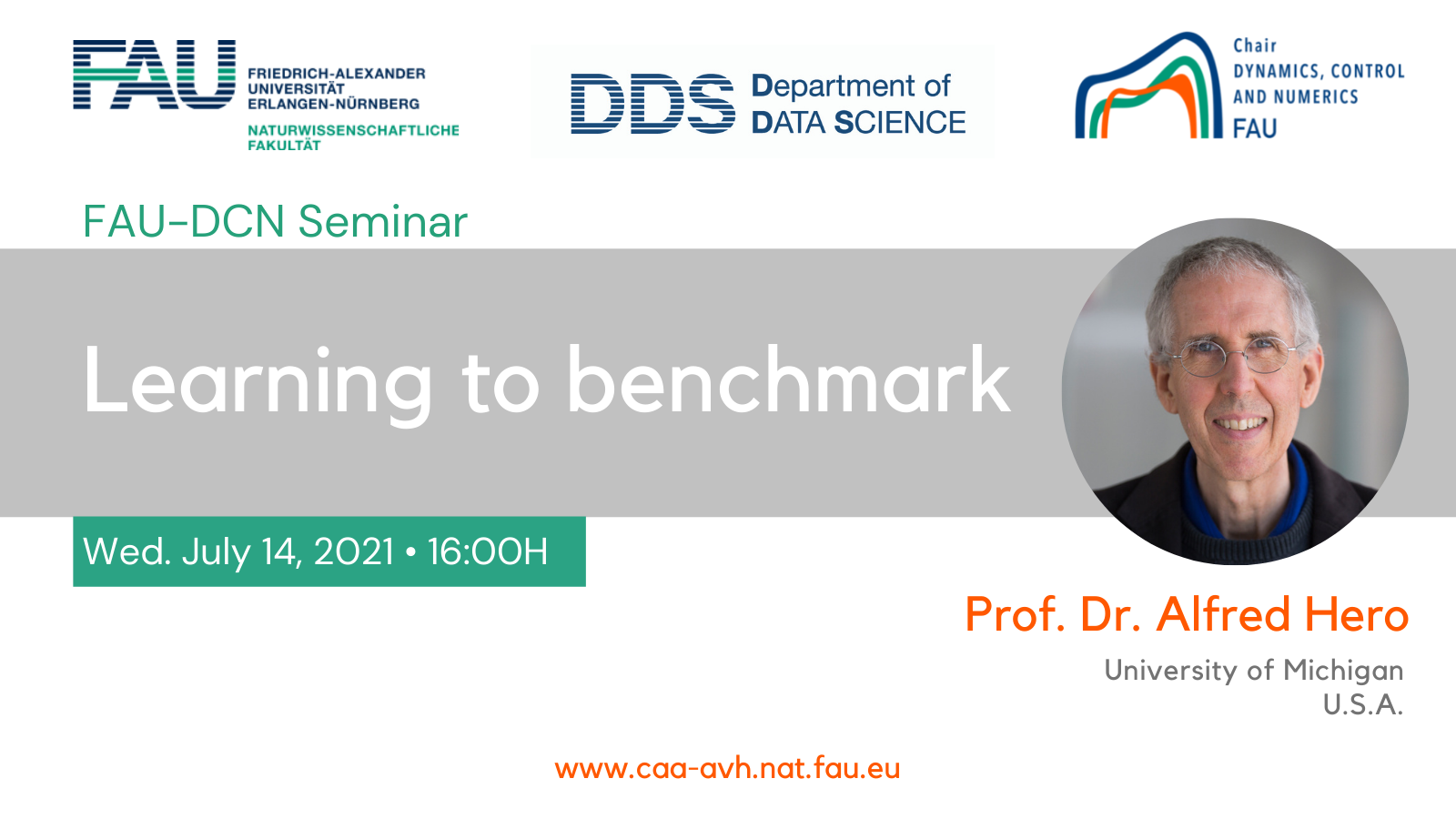 FAU FRIEDRICH-ALEXANDER UNIVERSITÄT ERLANGEN-NÜRNBERG
NATURWISSENSCHAFTLICHE FAKULTÄT

DDS Department of DATA SCIENCE

Chair DYNAMICS, CONTROL AND NUMERICS FAU

FAU-DCN Seminar

Learning to benchmark

Wed. July 14, 2021 • 16:00H

Prof. Dr. Alfred Hero

University of Michigan
U.S.A.

www.caa-avh.nat.fau.eu